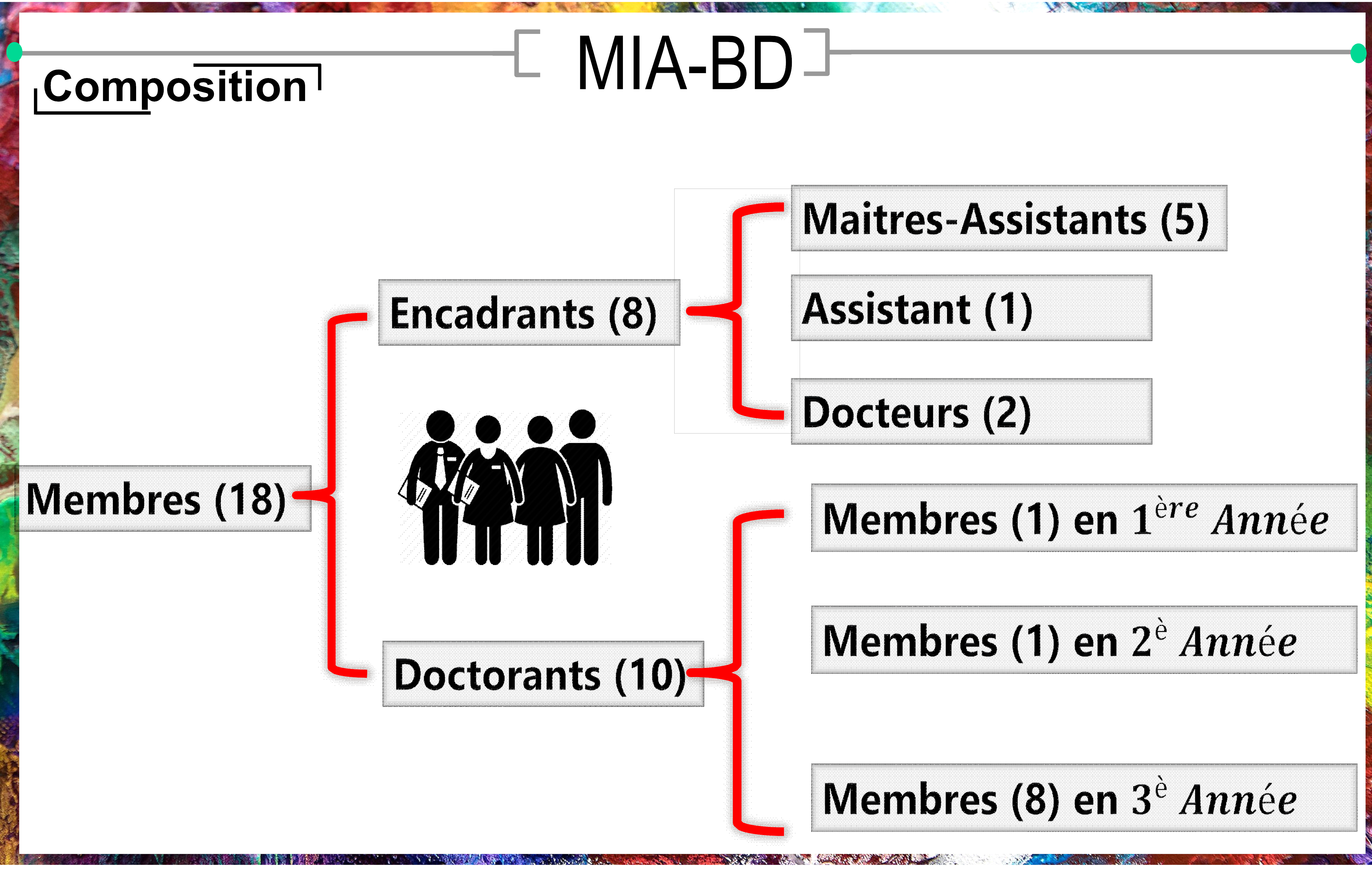 MIA-BD

Composition

Membres (18)

Encadrants (8)

Maitres-Assistants (5)

Assistant (1)

Docteurs (2)

Doctorants (10)

Membres (1) en $1^{ère}$ $Année$

Membres (1) en $2^{è}$ $Année$

Membres (8) en $3^{è}$ $Année$